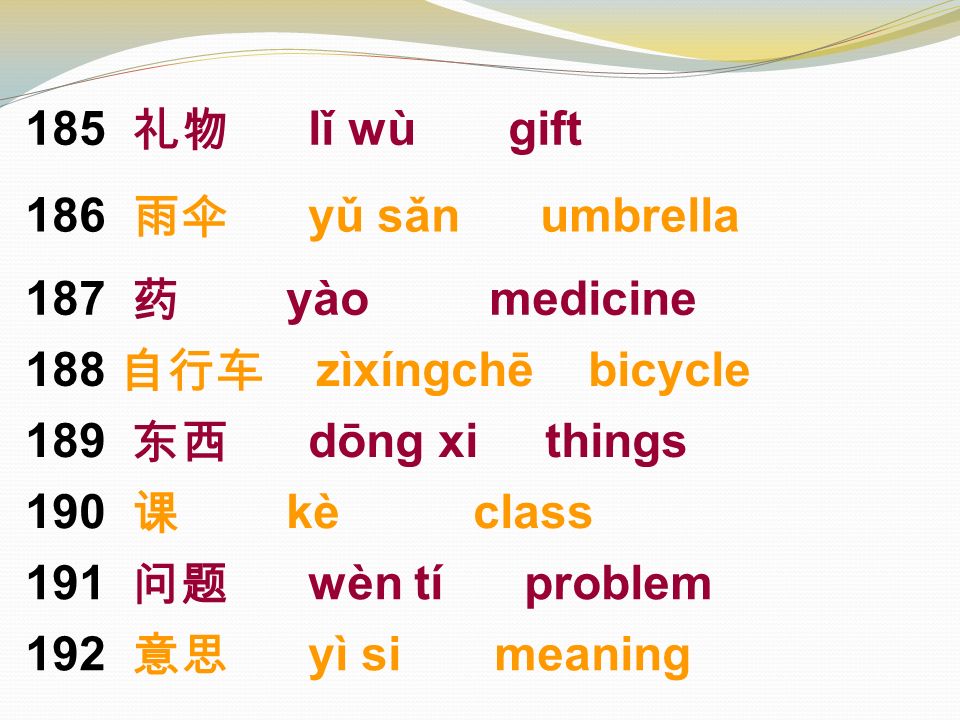 185 礼物 lǐ wù gift

186 雨伞 yǔ sǎn umbrella

187 药 yào medicine

188 自行车 zìxíngchē bicycle

189 东西 dōng xi things

190 课 kè class

191 问题 wèn tí problem

192 意思 yì si meaning